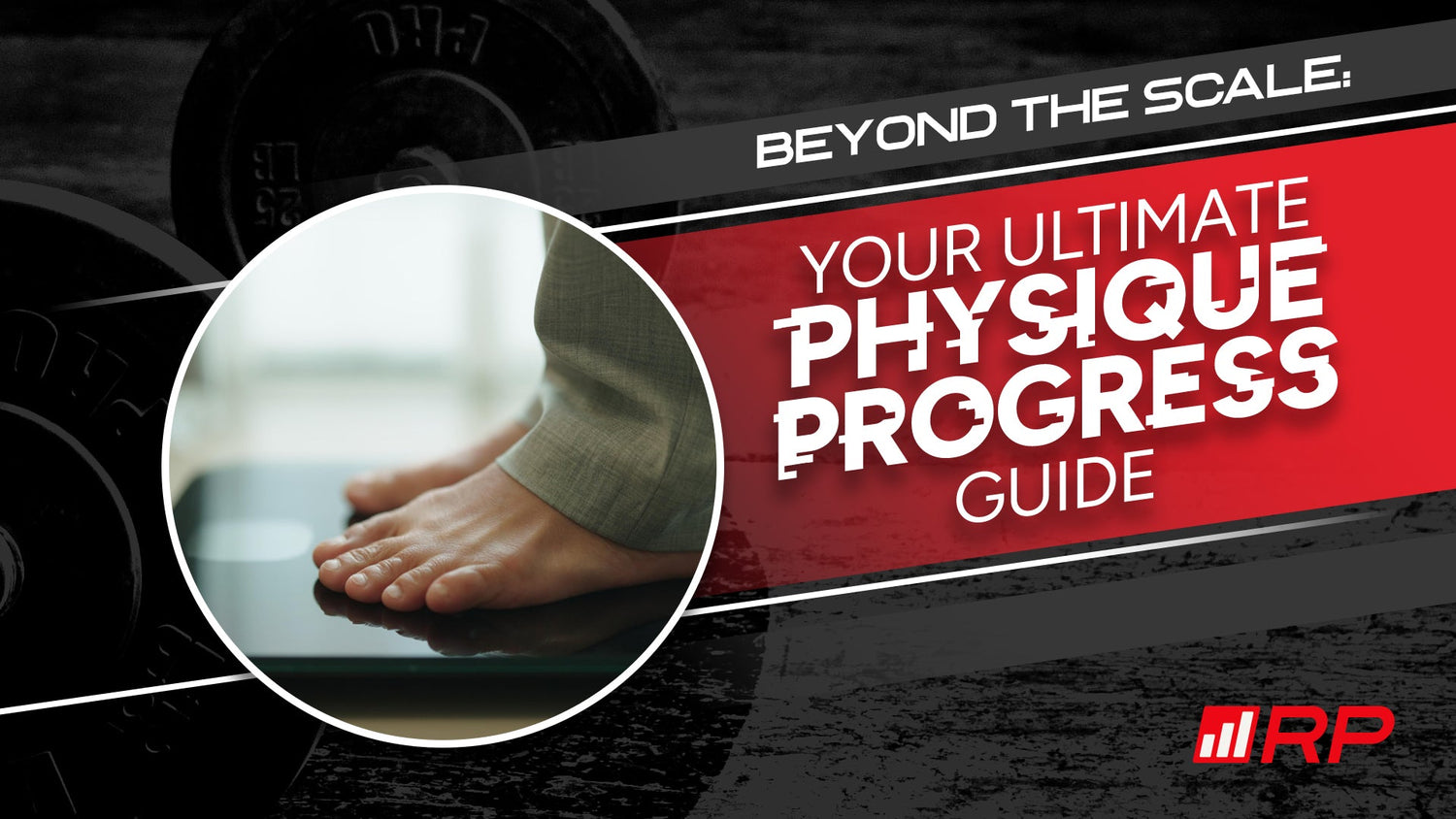 BEYOND THE SCALE:

YOUR ULTIMATE PHYSIQUE PROGRESS GUIDE

RP